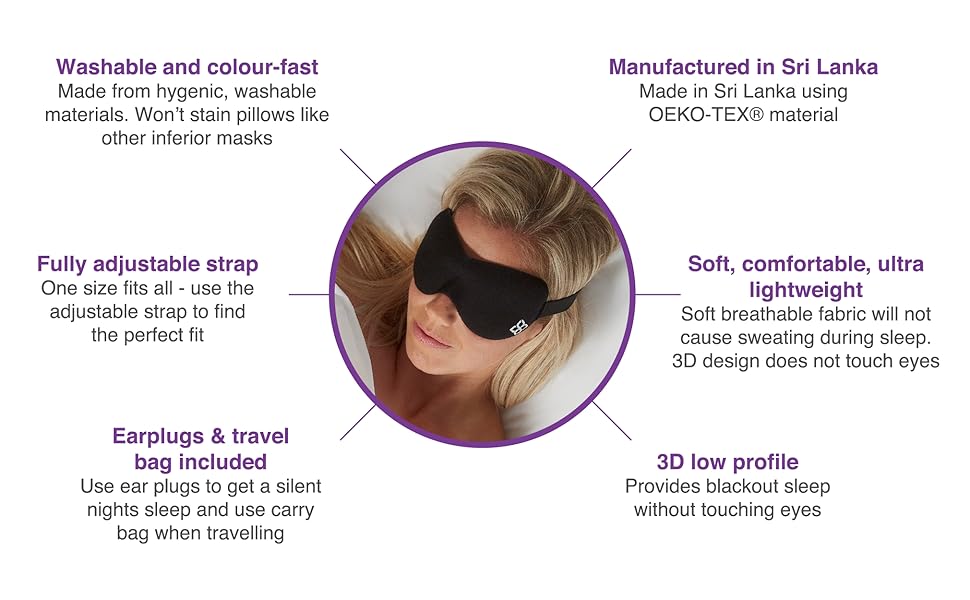 Washable and colour-fast
Made from hygenic, washable materials. Won't stain pillows like other inferior masks

Fully adjustable strap
One size fits all - use the adjustable strap to find the perfect fit

Earplugs & travel bag included
Use ear plugs to get a silent nights sleep and use carry bag when travelling

Manufactured in Sri Lanka
Made in Sri Lanka using OEKO-TEX® material

Soft, comfortable, ultra lightweight
Soft breathable fabric will not cause sweating during sleep. 3D design does not touch eyes

3D low profile
Provides blackout sleep without touching eyes